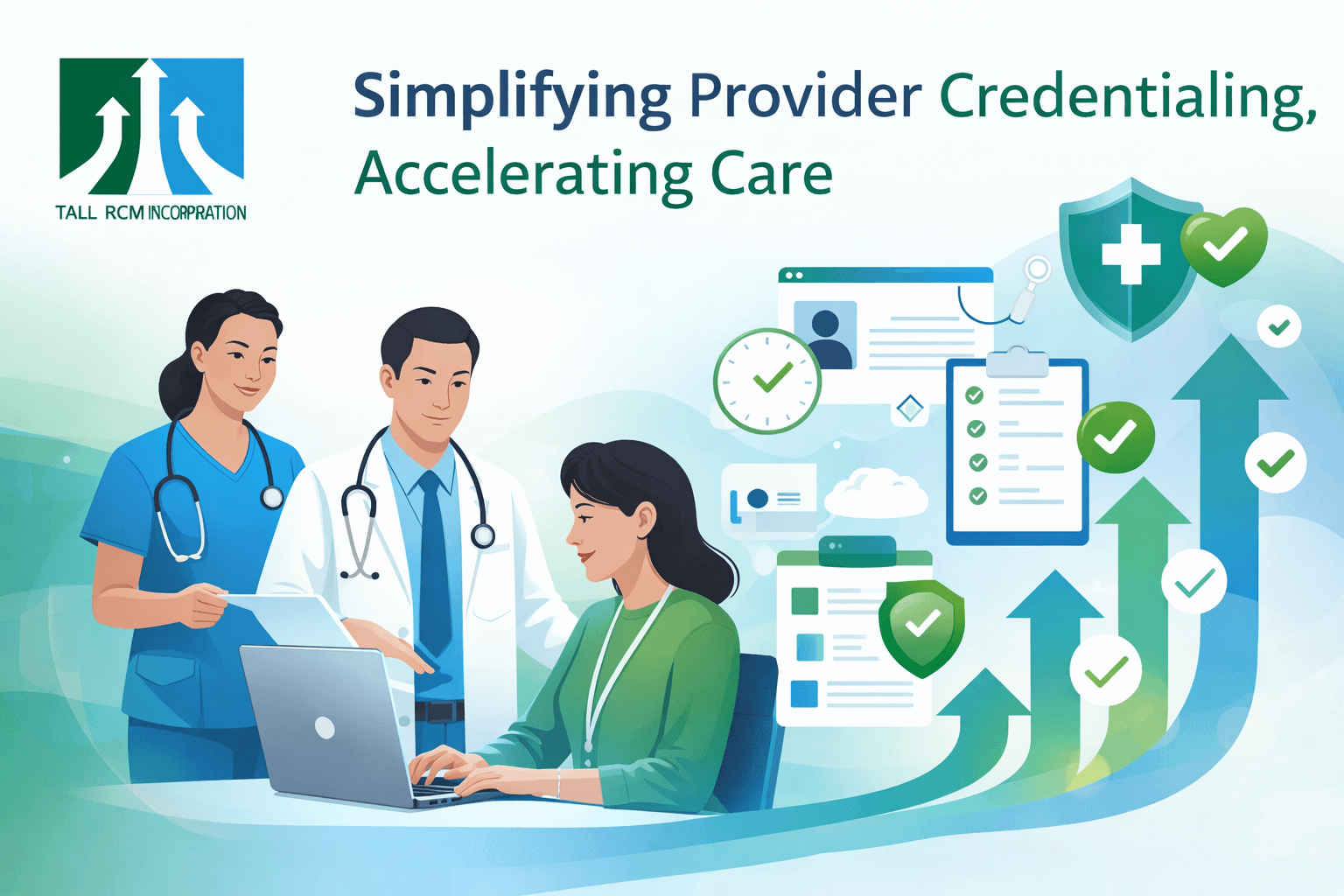 TALL RCM INCORPRATION

Simplifying Provider Credentialing, Accelerating Care